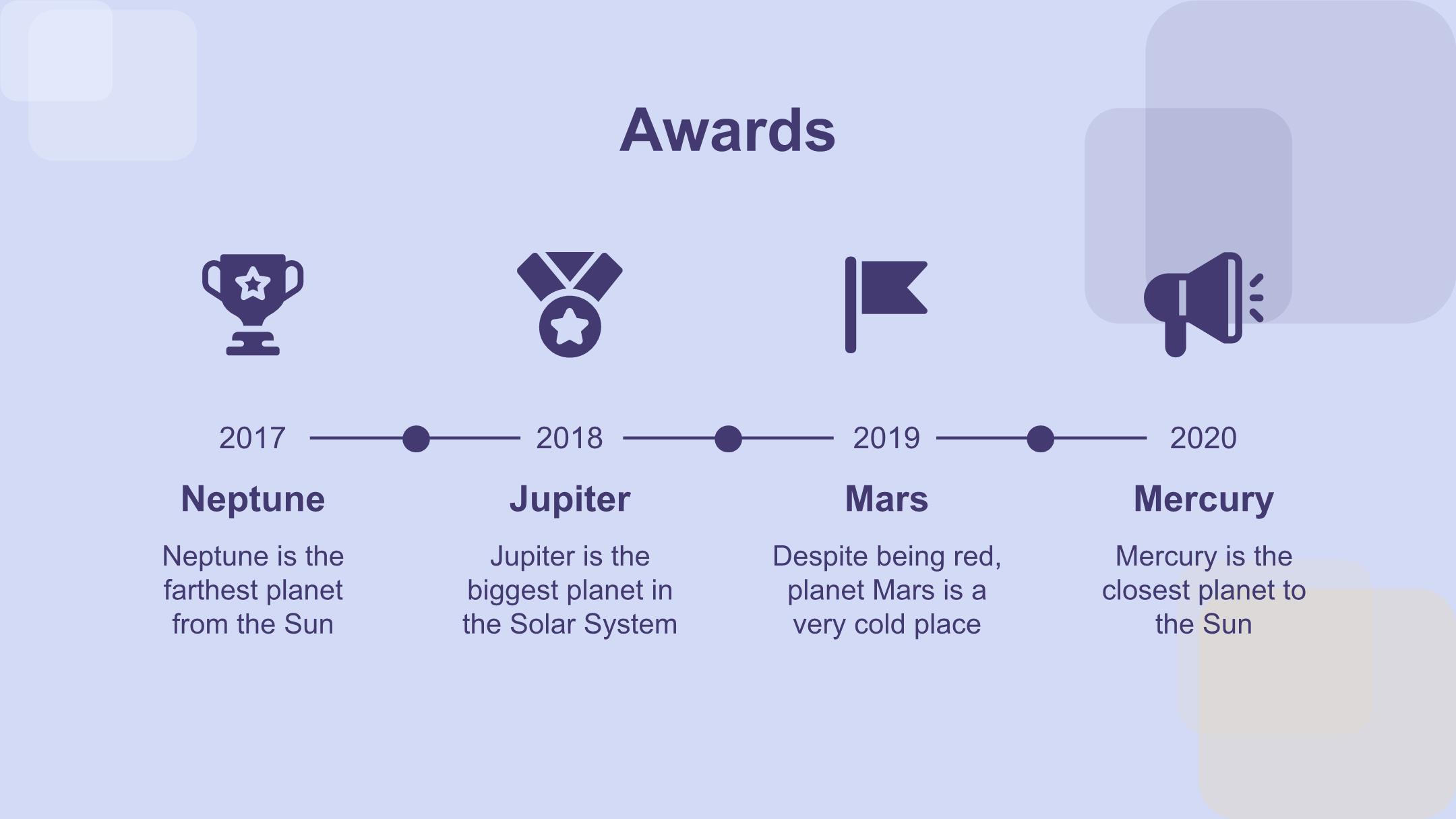 Awards

2017

Neptune

Neptune is the farthest planet from the Sun

2018

Jupiter

Jupiter is the biggest planet in the Solar System

2019

Mars

Despite being red, planet Mars is a very cold place

2020

Mercury

Mercury is the closest planet to the Sun